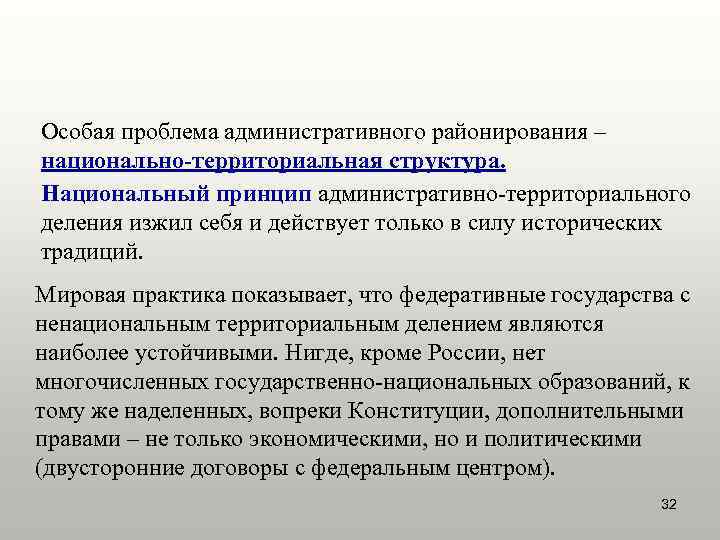 Особая проблема административного районирования – национально-территориальная структура.

Национальный принцип административно-территориального деления изжил себя и действует только в силу исторических традиций.

Мировая практика показывает, что федеративные государства с ненациональным территориальным делением являются наиболее устойчивыми. Нигде, кроме России, нет многочисленных государственно-национальных образований, к тому же наделенных, вопреки Конституции, дополнительными правами – не только экономическими, но и политическими (двусторонние договоры с федеральным центром).

32